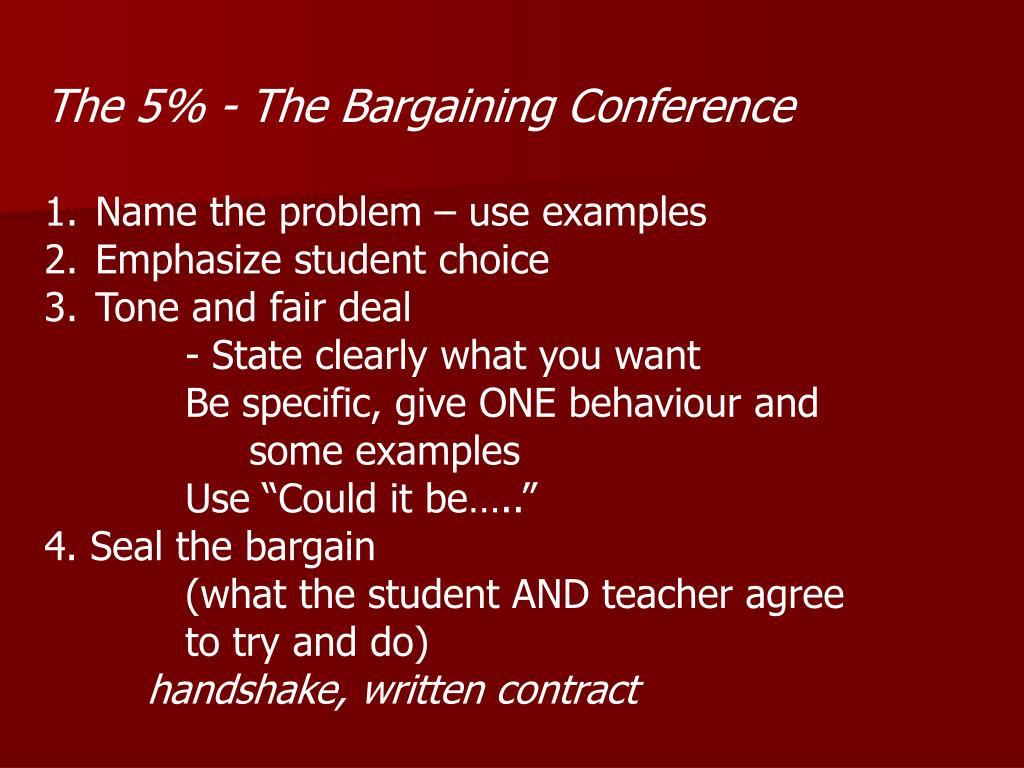 The 5% - The Bargaining Conference

1. Name the problem – use examples
2. Emphasize student choice
3. Tone and fair deal
- State clearly what you want
Be specific, give ONE behaviour and some examples
Use “Could it be…..”
4. Seal the bargain
(what the student AND teacher agree to try and do)
handshake, written contract